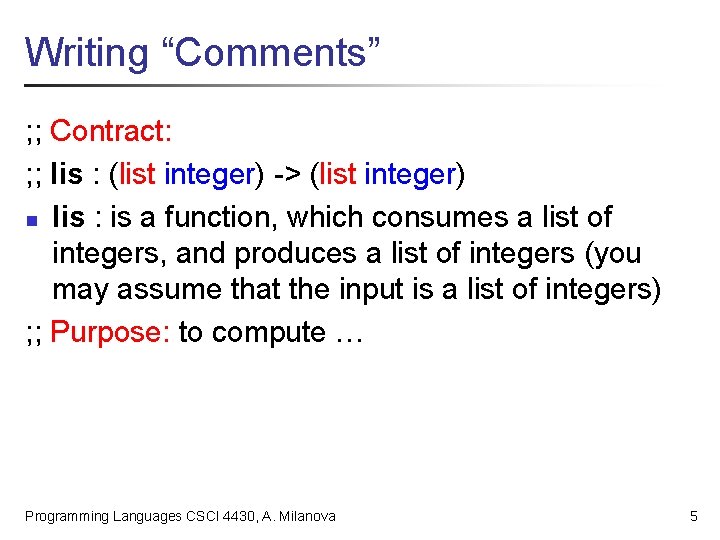 Writing “Comments”

;; Contract:

;; lis : (list integer) -> (list integer)

lis : is a function, which consumes a list of integers, and produces a list of integers (you may assume that the input is a list of integers)

;; Purpose: to compute …

Programming Languages CSCI 4430, A. Milanova

5